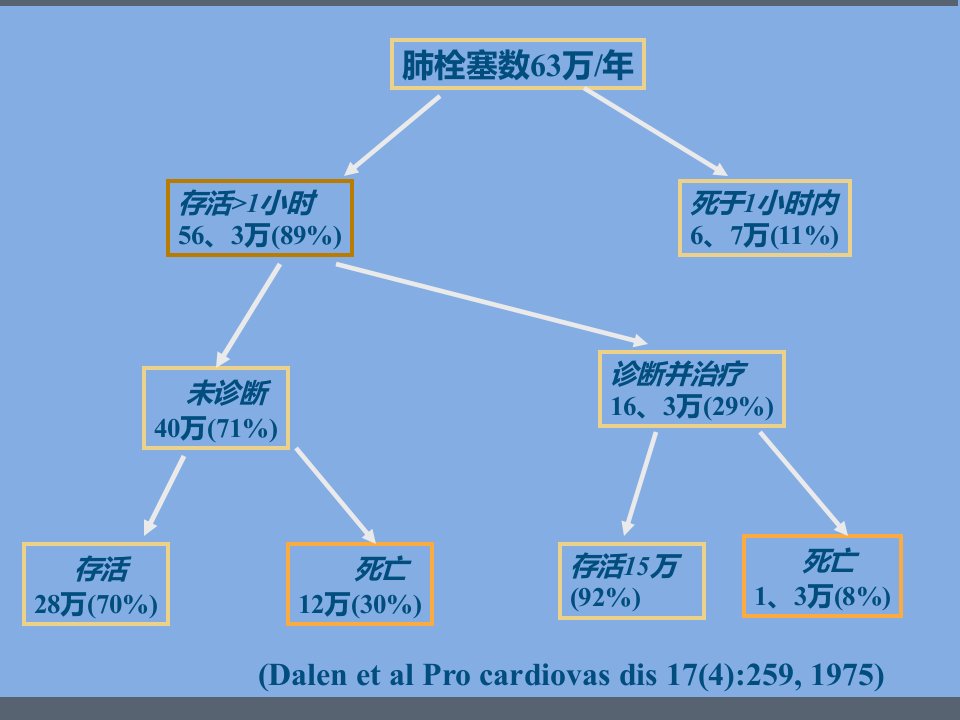 肺栓塞数63万/年

存活>1小时
56、3万(89%)

死于1小时内
6、7万(11%)

未诊断
40万(71%)

诊断并治疗
16、3万(29%)

存活
28万(70%)

死亡
12万(30%)

存活15万
(92%)

死亡
1、3万(8%)

(Dalen et al Pro cardiovas dis 17(4):259, 1975)